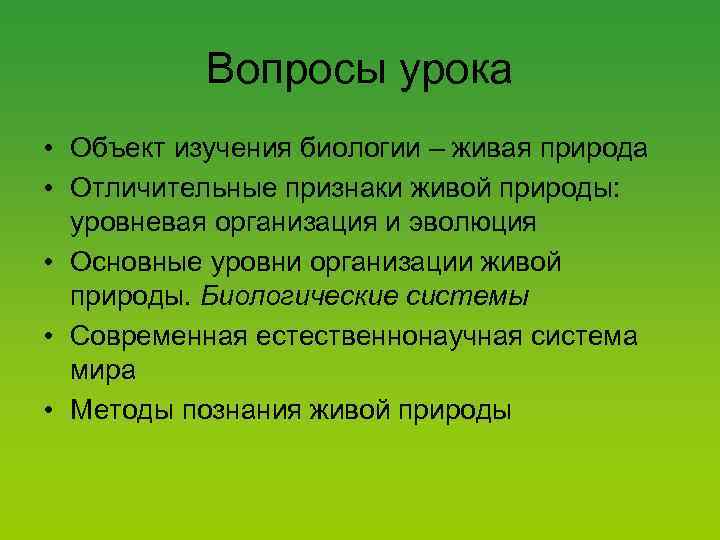 Вопросы урока

• Объект изучения биологии – живая природа
• Отличительные признаки живой природы: уровневая организация и эволюция
• Основные уровни организации живой природы. Биологические системы
• Современная естественнонаучная система мира
• Методы познания живой природы